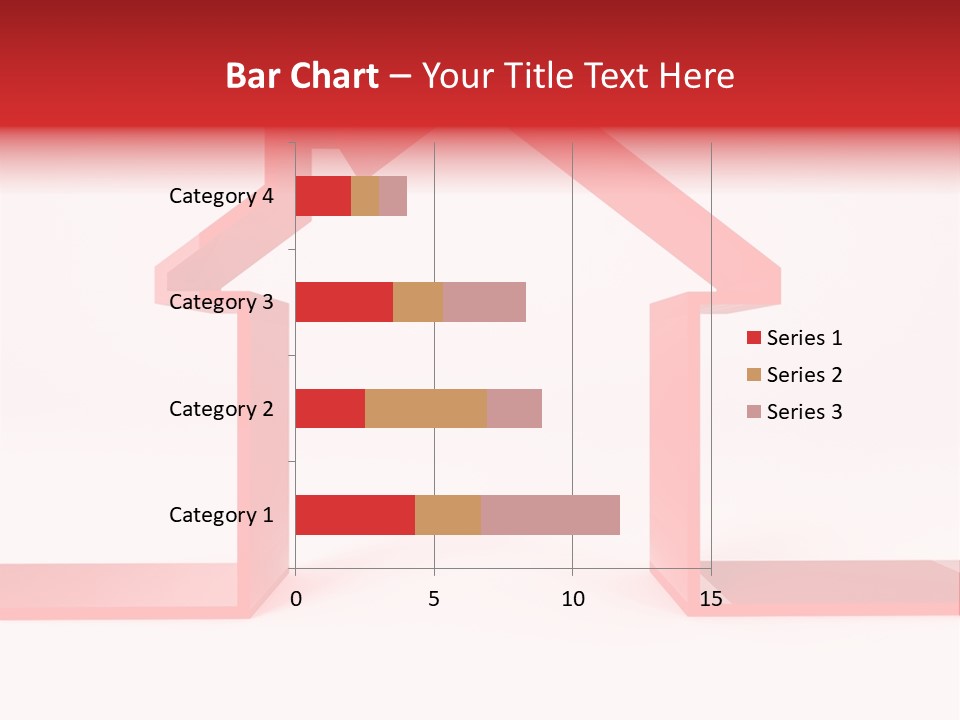 Bar Chart – Your Title Text Here

Category 4
Category 3
Category 2
Category 1

0
5
10
15

Series 1
Series 2
Series 3